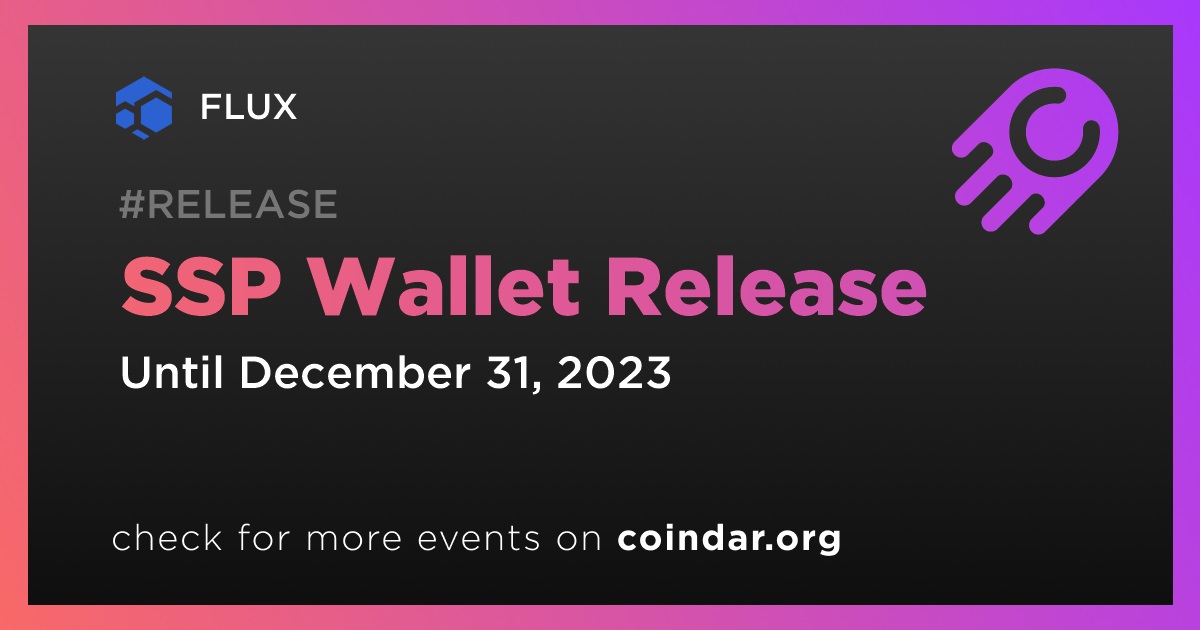 FLUX

#RELEASE

SSP Wallet Release

Until December 31, 2023

check for more events on coindar.org